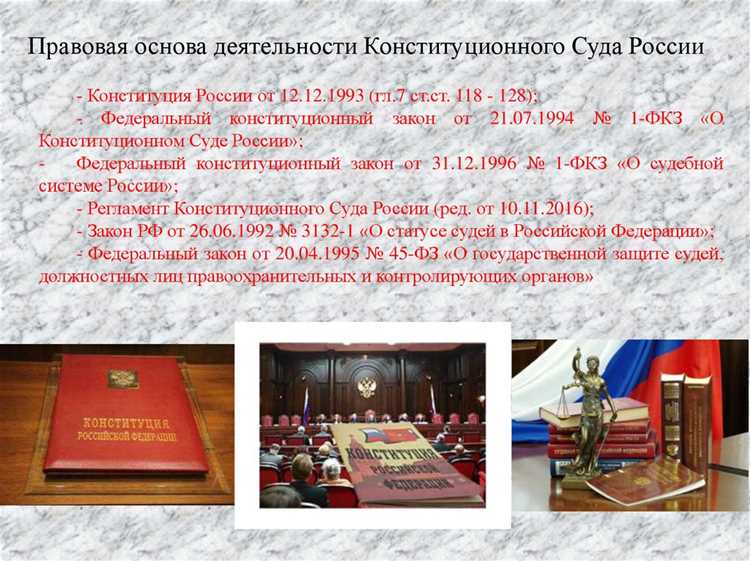 Правовая основа деятельности Конституционного Суда России

- Конституция России от 12.12.1993 (гл.7 ст.ст. 118 - 128);

- Федеральный конституционный закон от 21.07.1994 № 1-ФКЗ «О Конституционном Суде России»;

- Федеральный конституционный закон от 31.12.1996 № 1-ФКЗ «О судебной системе России»;

- Регламент Конституционного Суда России (ред. от 10.11.2016);

- Закон РФ от 26.06.1992 № 3132-1 «О статусе судей в Российской Федерации»;

- Федеральный закон от 20.04.1995 № 45-ФЗ «О государственной защите судей, должностных лиц правоохранительных и контролирующих органов»

КОНСТИТУЦИЯ РОССИЙСКОЙ ФЕДЕРАЦИИ

КОНСТИТУЦИЯ РОССИЙСКОЙ ФЕДЕРАЦИИ